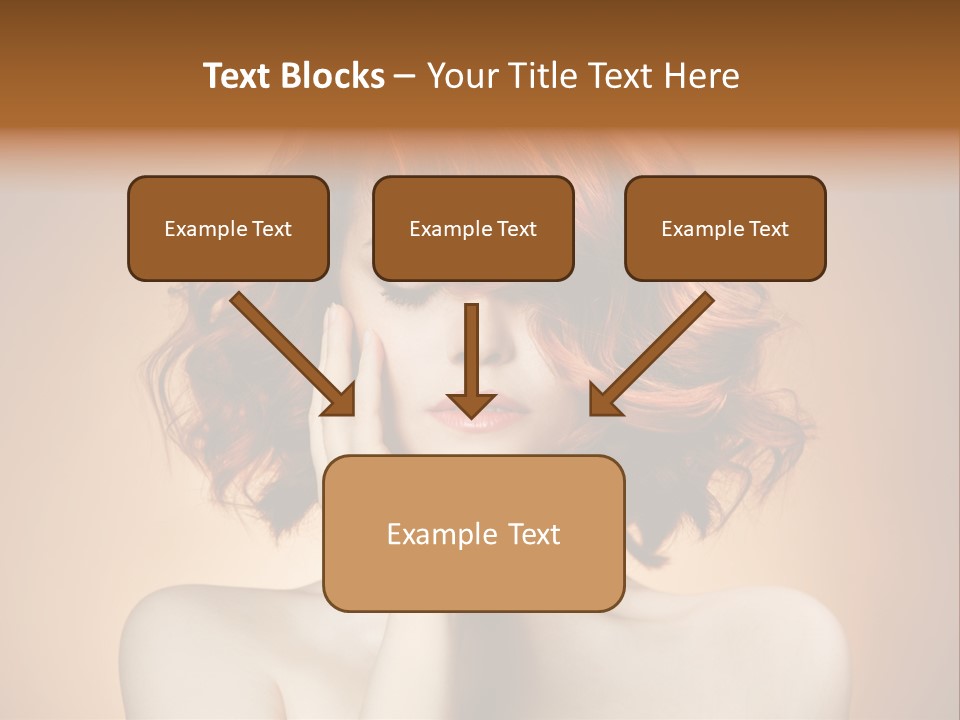 Text Blocks – Your Title Text Here

Example Text

Example Text

Example Text

Example Text